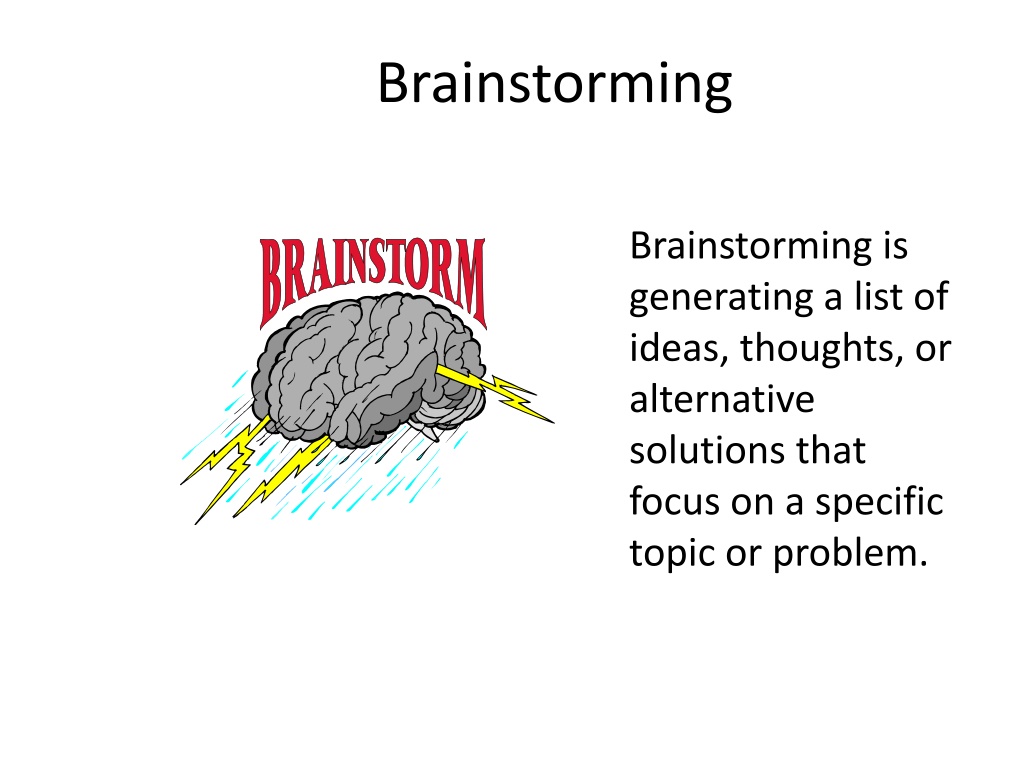 Brainstorming

BRAINSTORM

Brainstorming is generating a list of ideas, thoughts, or alternative solutions that focus on a specific topic or problem.